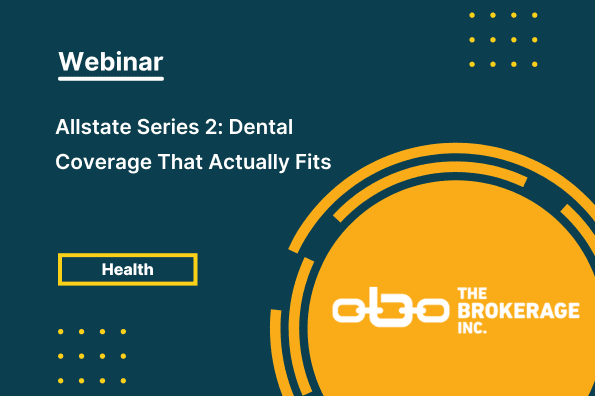 Webinar

Allstate Series 2: Dental Coverage That Actually Fits

Health

THE BROKERAGE INC.